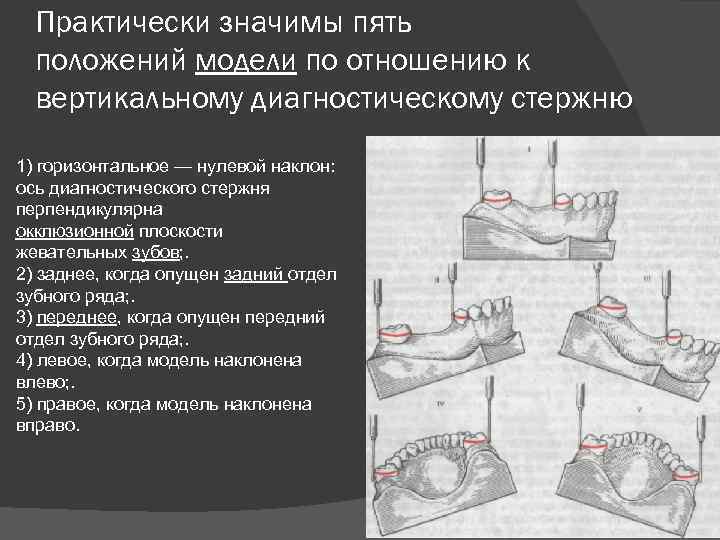 Практически значимы пять положений модели по отношению к вертикальному диагностическому стержню

1) горизонтальное — нулевой наклон: ось диагностического стержня перпендикулярна окклюзионной плоскости жевательных зубов;.
2) заднее, когда опущен задний отдел зубного ряда;.
3) переднее, когда опущен передний отдел зубного ряда;.
4) левое, когда модель наклонена влево;.
5) правое, когда модель наклонена вправо.

I

II

III

IV

V